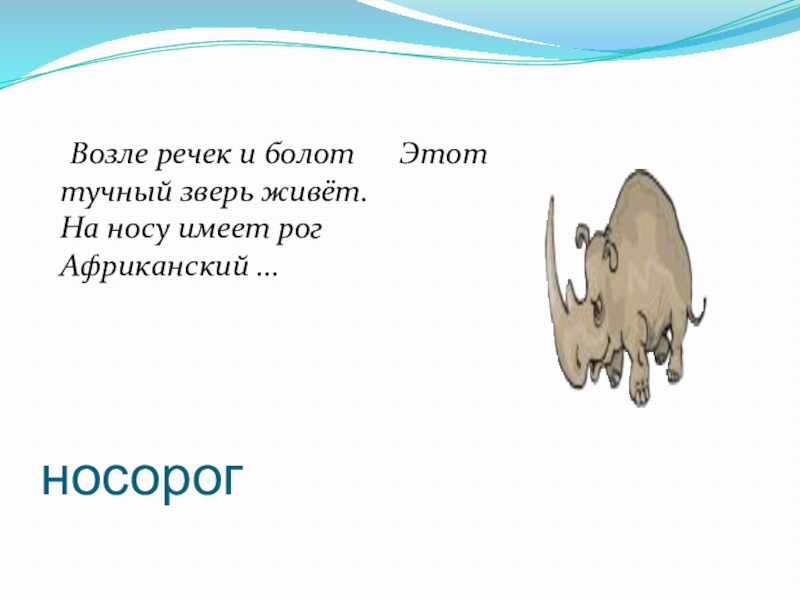 Возле речек и болот Этот тучный зверь живёт.
На носу имеет рог
Африканский …

носорог